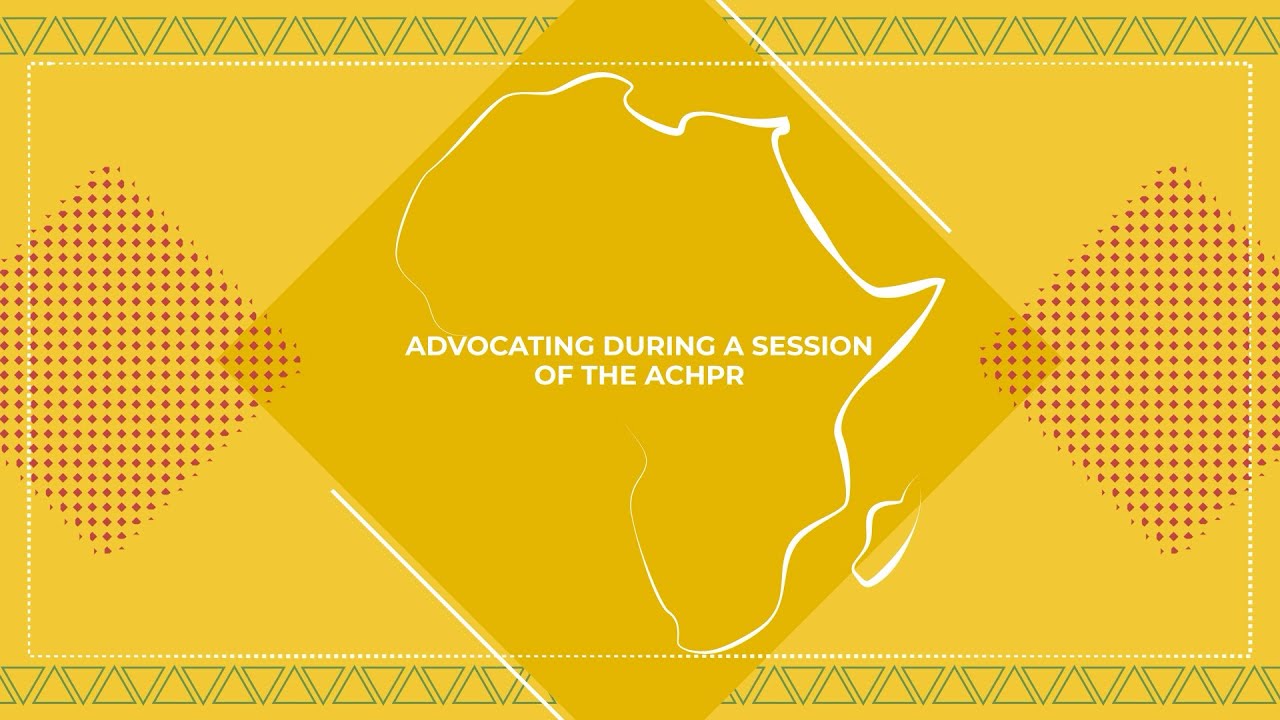 ADVOCATING DURING A SESSION OF THE ACHPR